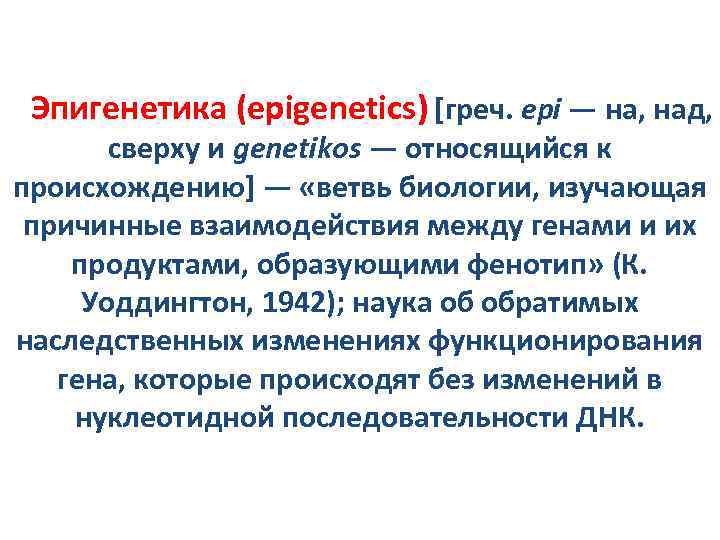 Эпигенетика (epigenetics) [греч. epi — на, над, сверху и genetikos — относящийся к происхождению] — «ветвь биологии, изучающая причинные взаимодействия между генами и их продуктами, образующими фенотип» (К. Уоддингтон, 1942); наука об обратимых наследственных изменениях функционирования гена, которые происходят без изменений в нуклеотидной последовательности ДНК.